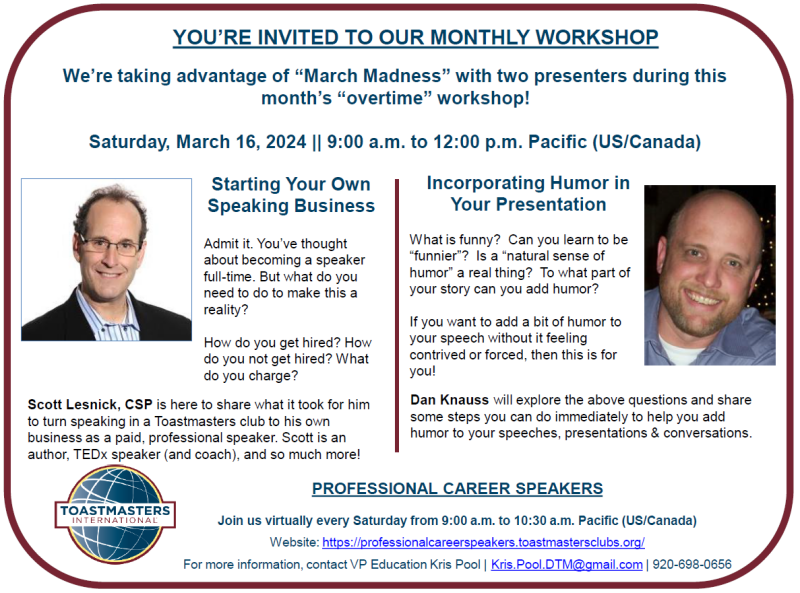 YOU'RE INVITED TO OUR MONTHLY WORKSHOP

We're taking advantage of "March Madness" with two presenters during this month's "overtime" workshop!

Saturday, March 16, 2024 || 9:00 a.m. to 12:00 p.m. Pacific (US/Canada)

Starting Your Own Speaking Business

Admit it. You've thought about becoming a speaker full-time. But what do you need to do to make this a reality?

How do you get hired? How do you not get hired? What do you charge?

Scott Lesnick, CSP is here to share what it took for him to turn speaking in a Toastmasters club to his own business as a paid, professional speaker. Scott is an author, TEDx speaker (and coach), and so much more!

Incorporating Humor in Your Presentation

What is funny? Can you learn to be "funnier"? Is a "natural sense of humor" a real thing? To what part of your story can you add humor?

If you want to add a bit of humor to your speech without it feeling contrived or forced, then this is for you!

Dan Knauss will explore the above questions and share some steps you can do immediately to help you add humor to your speeches, presentations & conversations.

TOASTMASTERS INTERNATIONAL

PROFESSIONAL CAREER SPEAKERS

Join us virtually every Saturday from 9:00 a.m. to 10:30 a.m. Pacific (US/Canada)

Website: https://professionalcareerspeakers.toastmastersclubs.org/

For more information, contact VP Education Kris Pool | Kris.Pool.DTM@gmail.com | 920-698-0656